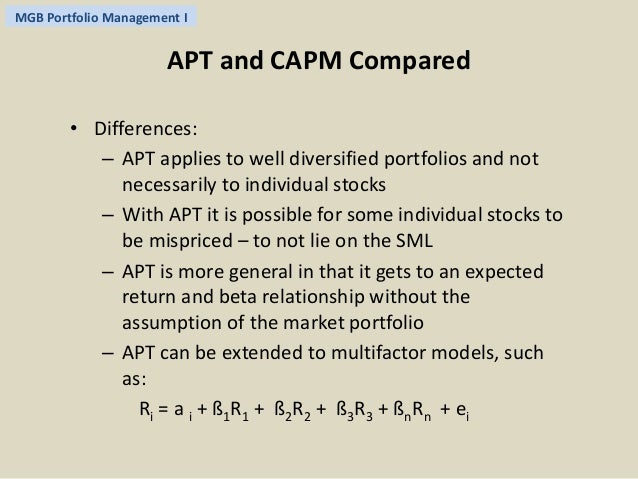 MGB Portfolio Management I

APT and CAPM Compared

• Differences:
– APT applies to well diversified portfolios and not necessarily to individual stocks
– With APT it is possible for some individual stocks to be mispriced – to not lie on the SML
– APT is more general in that it gets to an expected return and beta relationship without the assumption of the market portfolio
– APT can be extended to multifactor models, such as:

$R_i = a_i + ß_1R_1 + ß_2R_2 + ß_3R_3 + ß_nR_n + e_i$